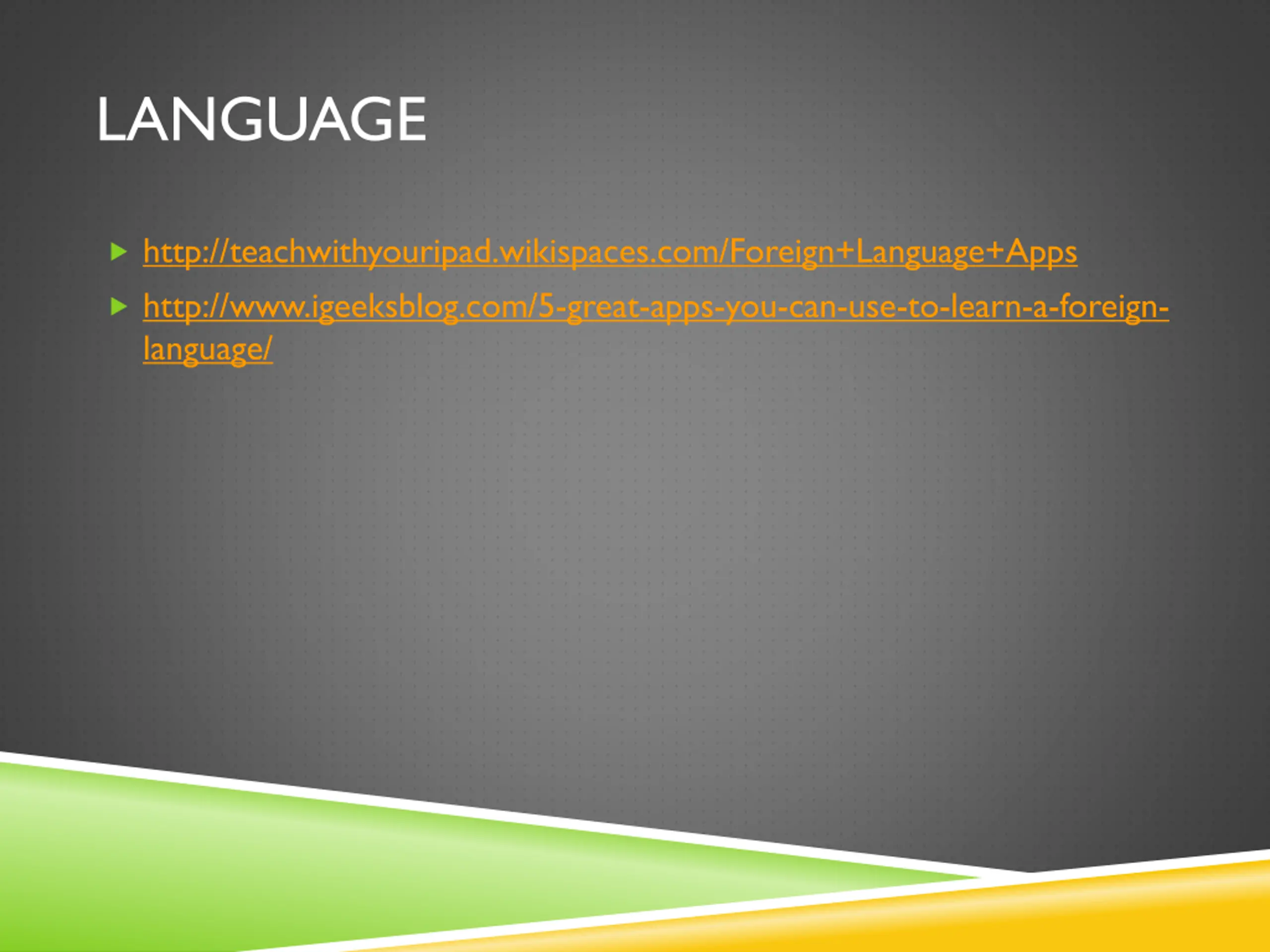 LANGUAGE

http://teachwithyouripad.wikispaces.com/Foreign+Language+Apps

http://www.igeeksblog.com/5-great-apps-you-can-use-to-learn-a-foreign-language/